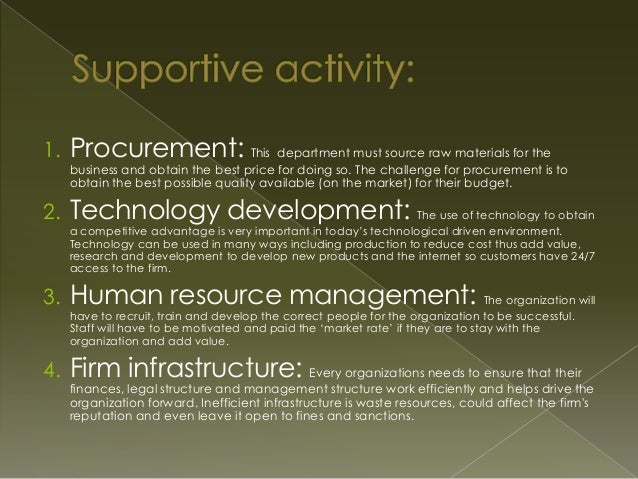 Supportive activity:

1. Procurement: This department must source raw materials for the business and obtain the best price for doing so. The challenge for procurement is to obtain the best possible quality available (on the market) for their budget.

2. Technology development: The use of technology to obtain a competitive advantage is very important in today's technological driven environment. Technology can be used in many ways including production to reduce cost thus add value, research and development to develop new products and the internet so customers have 24/7 access to the firm.

3. Human resource management: The organization will have to recruit, train and develop the correct people for the organization to be successful. Staff will have to be motivated and paid the 'market rate' if they are to stay with the organization and add value.

4. Firm infrastructure: Every organizations needs to ensure that their finances, legal structure and management structure work efficiently and helps drive the organization forward. Inefficient infrastructure is waste resources, could affect the firm's reputation and even leave it open to fines and sanctions.